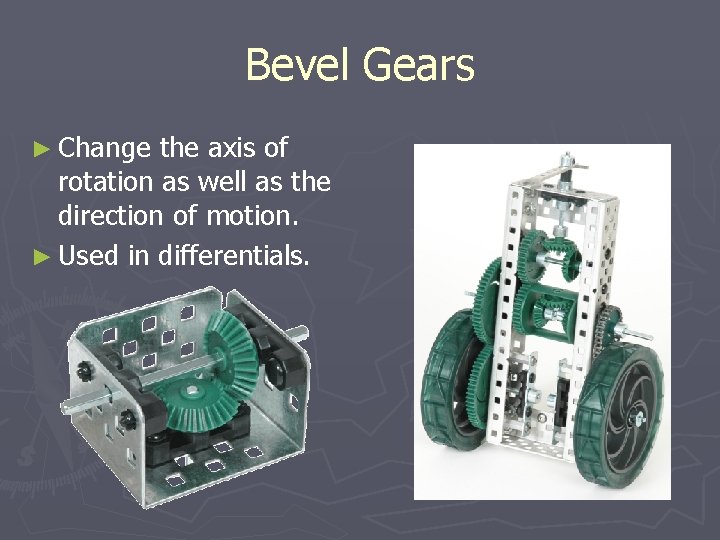 Bevel Gears

► Change the axis of rotation as well as the direction of motion.

► Used in differentials.